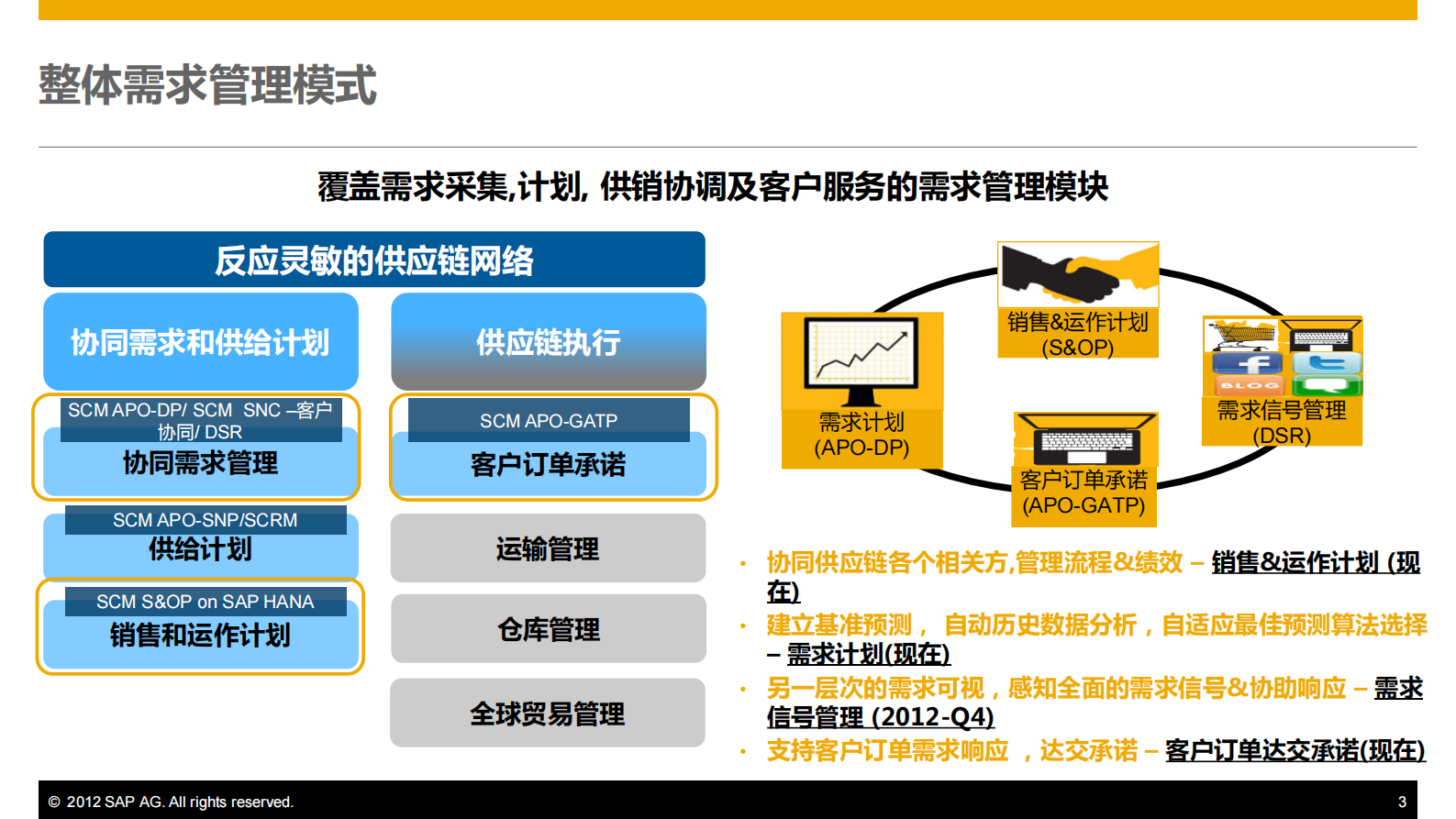 整体需求管理模式

覆盖需求采集,计划, 供销协调及客户服务的需求管理模块

反应灵敏的供应链网络

协同需求和供给计划

SCM APO-DP/ SCM SNC –客户协同/ DSR
协同需求管理

SCM APO-SNP/SCRM
供给计划

SCM S&OP on SAP HANA
销售和运作计划

供应链执行

SCM APO-GATP
客户订单承诺

运输管理

仓库管理

全球贸易管理

销售&运作计划
(S&OP)

需求计划
(APO-DP)

BLOG

需求信号管理
(DSR)

客户订单承诺
(APO-GATP)

• 协同供应链各个相关方,管理流程&绩效 – 销售&运作计划 (现在)
• 建立基准预测， 自动历史数据分析，自适应最佳预测算法选择 – 需求计划(现在)
• 另一层次的需求可视，感知全面的需求信号&协助响应 – 需求信号管理 (2012-Q4)
• 支持客户订单需求响应 ，达交承诺 – 客户订单达交承诺(现在)

© 2012 SAP AG. All rights reserved.
3